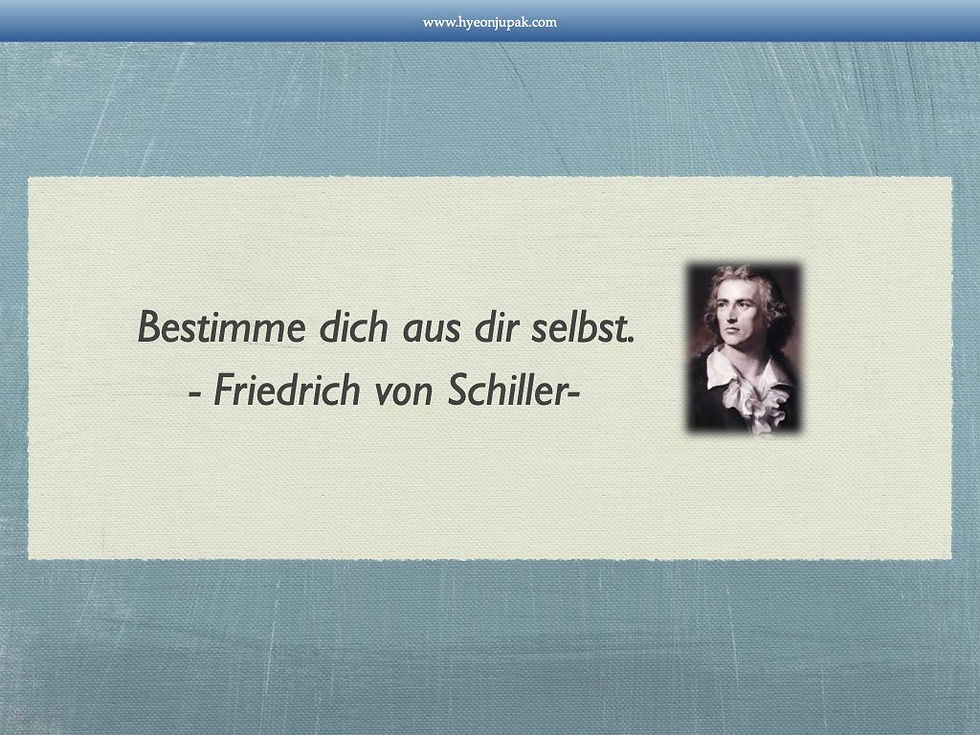 www.hyeonjupak.com

Bestimme dich aus dir selbst.
- Friedrich von Schiller-